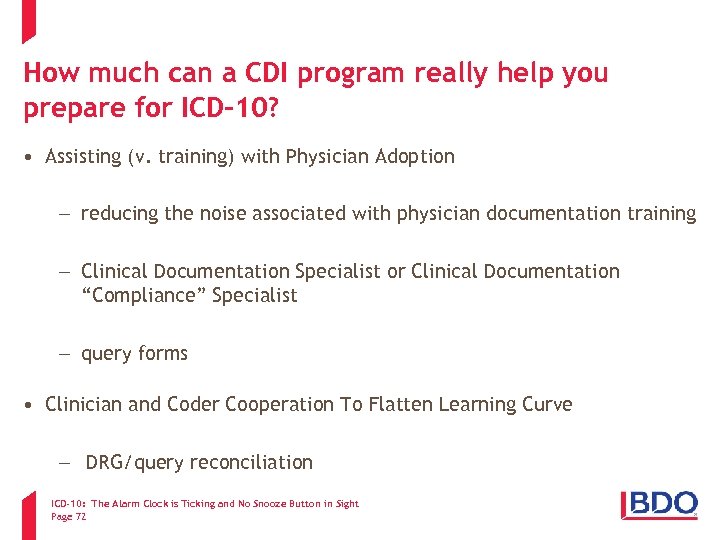 How much can a CDI program really help you prepare for ICD-10?

• Assisting (v. training) with Physician Adoption

– reducing the noise associated with physician documentation training

– Clinical Documentation Specialist or Clinical Documentation “Compliance” Specialist

– query forms

• Clinician and Coder Cooperation To Flatten Learning Curve

– DRG/query reconciliation

ICD-10: The Alarm Clock is Ticking and No Snooze Button in Sight
Page 72

BDO